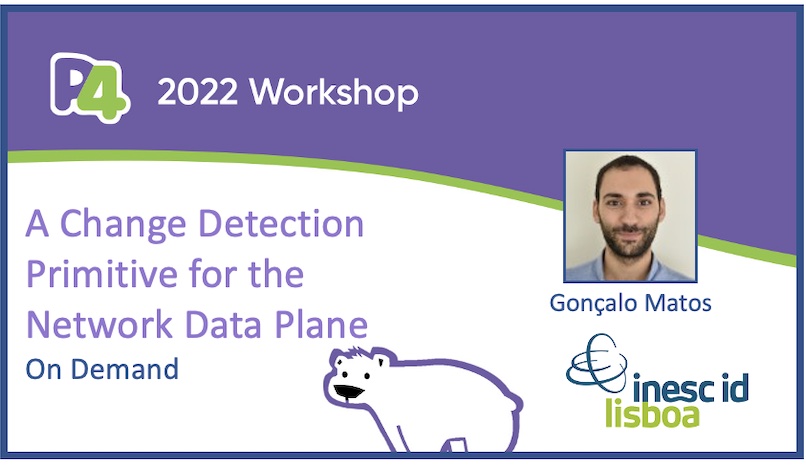 P4 2022 Workshop

A Change Detection Primitive for the Network Data Plane

On Demand

Gonçalo Matos

inesc id lisboa